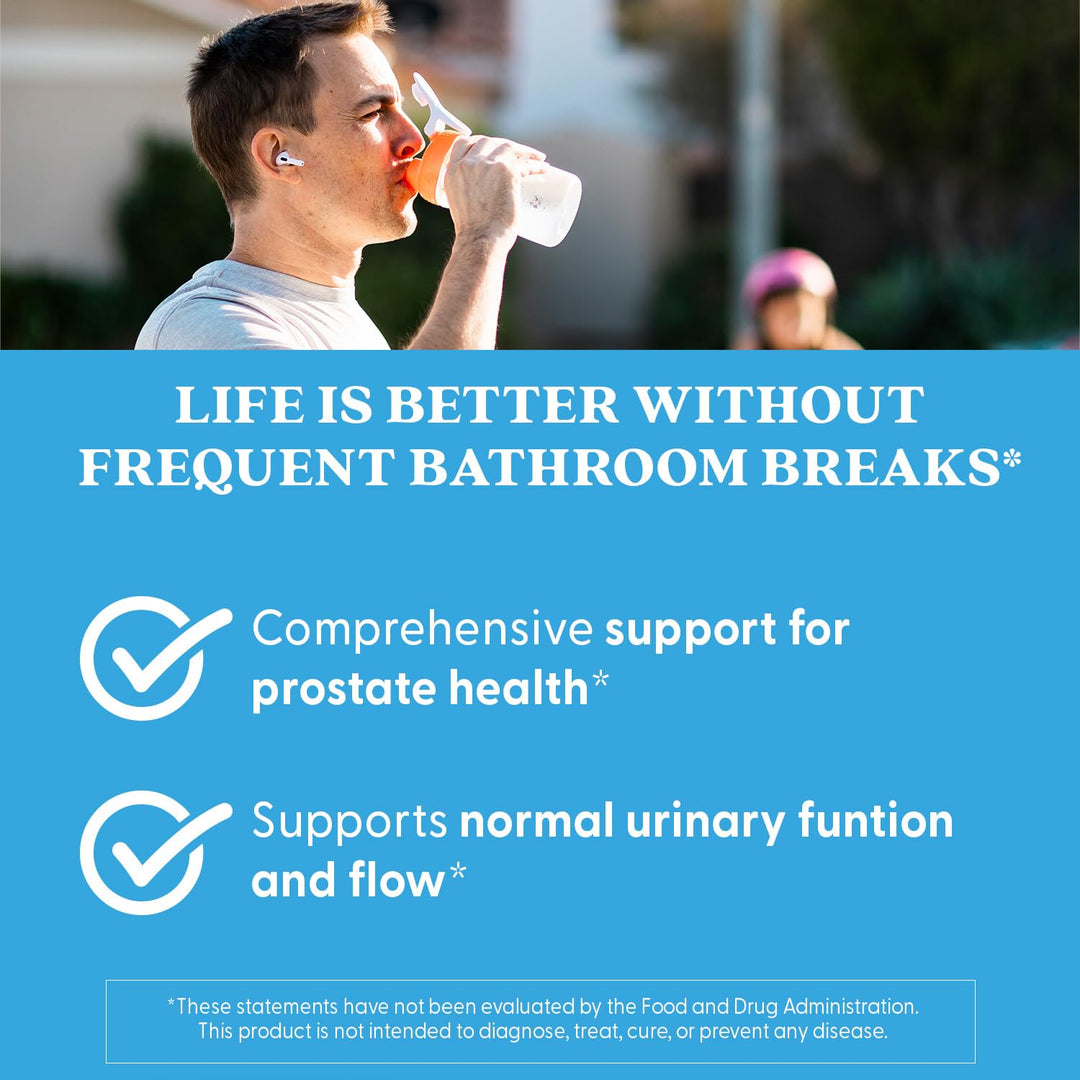 LIFE IS BETTER WITHOUT FREQUENT BATHROOM BREAKS*

Comprehensive support for prostate health*

Supports normal urinary funtion and flow*

*These statements have not been evaluated by the Food and Drug Administration. This product is not intended to diagnose, treat, cure, or prevent any disease.